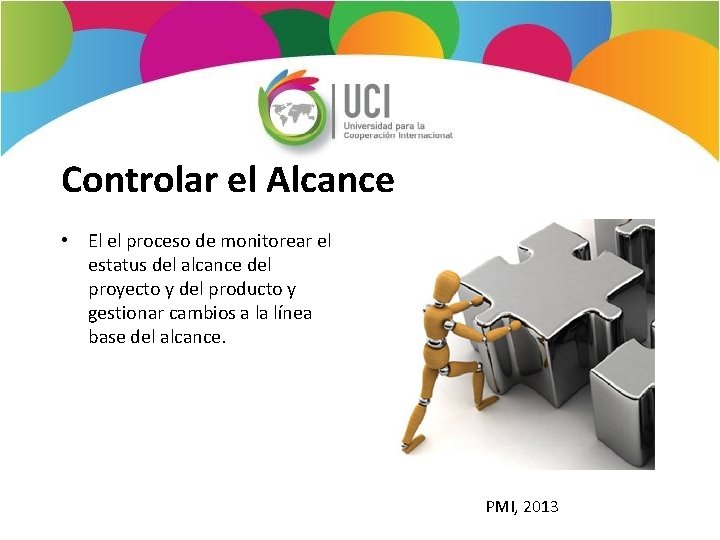 UCI
Universidad para la Cooperación Internacional

Controlar el Alcance

• El el proceso de monitorear el estatus del alcance del proyecto y del producto y gestionar cambios a la línea base del alcance.

PMI, 2013